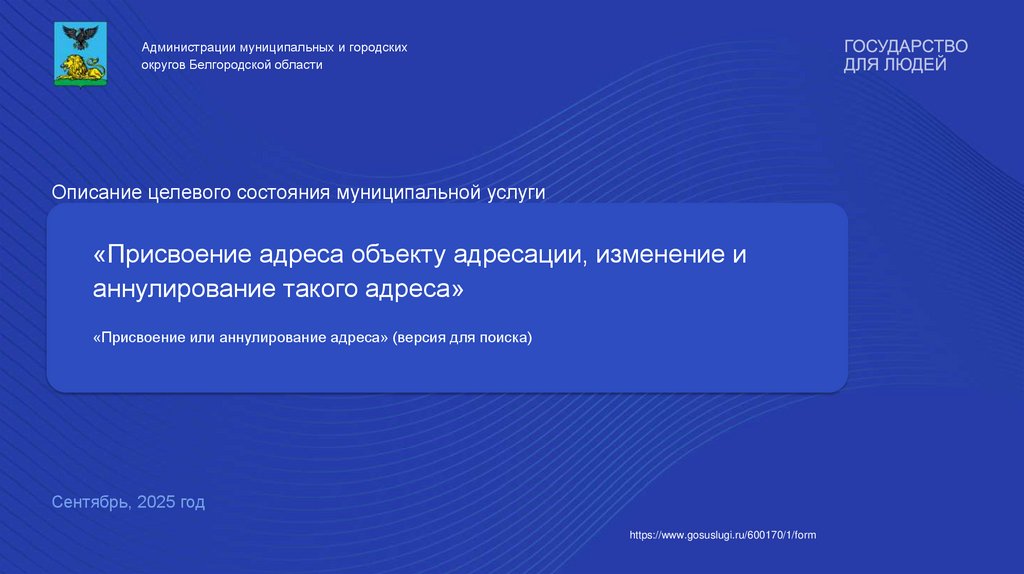 Администрации муниципальных и городских округов Белгородской области

ГОСУДАРСТВО
ДЛЯ ЛЮДЕЙ

Описание целевого состояния муниципальной услуги

«Присвоение адреса объекту адресации, изменение и аннулирование такого адреса»

«Присвоение или аннулирование адреса» (версия для поиска)

Сентябрь, 2025 год

https://www.gosuslugi.ru/600170/1/form